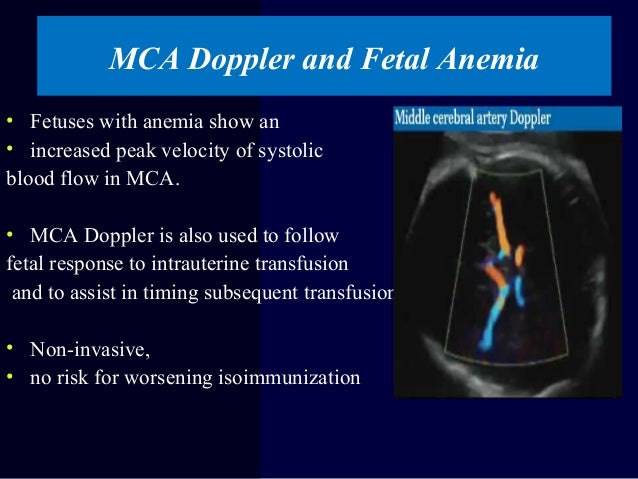 MCA Doppler and Fetal Anemia

• Fetuses with anemia show an
• increased peak velocity of systolic blood flow in MCA.

• MCA Doppler is also used to follow fetal response to intrauterine transfusion and to assist in timing subsequent transfusior

• Non-invasive,
• no risk for worsening isoimmunization

Middle cerebral artery Doppler